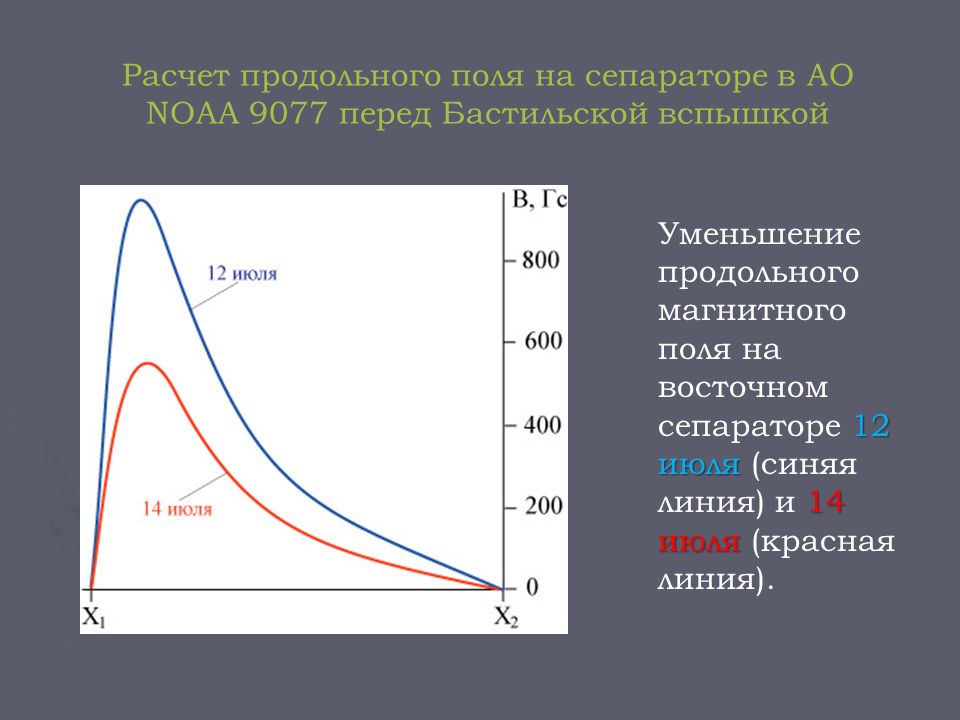 Расчет продольного поля на сепараторе в АО NOAA 9077 перед Бастильской вспышкой

B, Гс
800
600
400
200
0
12 июля
14 июля
$X_1$
$X_2$

Уменьшение продольного магнитного поля на восточном сепараторе 12 июля (синяя линия) и 14 июля (красная линия).